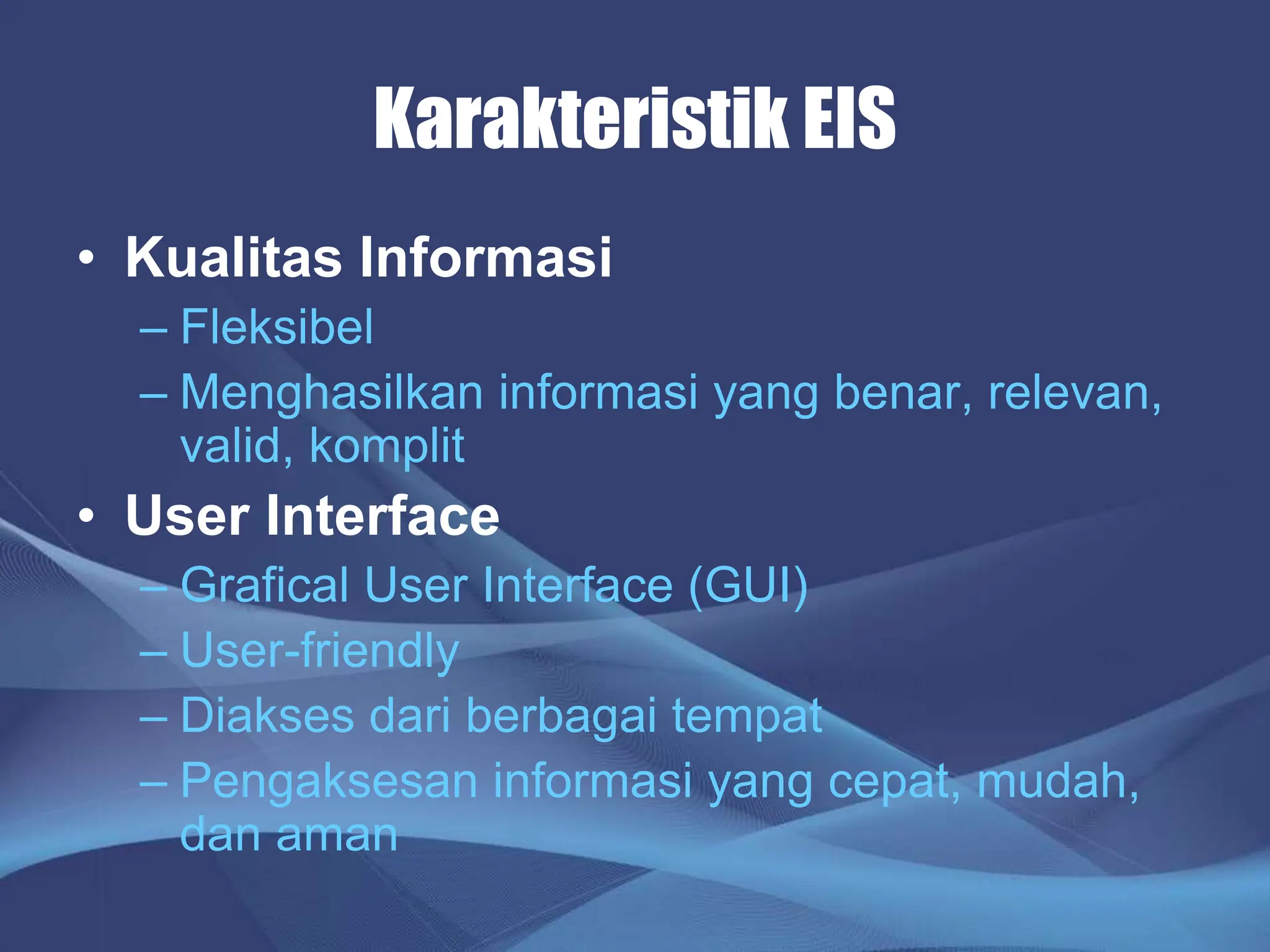 Karakteristik EIS

• Kualitas Informasi
– Fleksibel
– Menghasilkan informasi yang benar, relevan, valid, komplit

• User Interface
– Grafical User Interface (GUI)
– User-friendly
– Diakses dari berbagai tempat
– Pengaksesan informasi yang cepat, mudah, dan aman